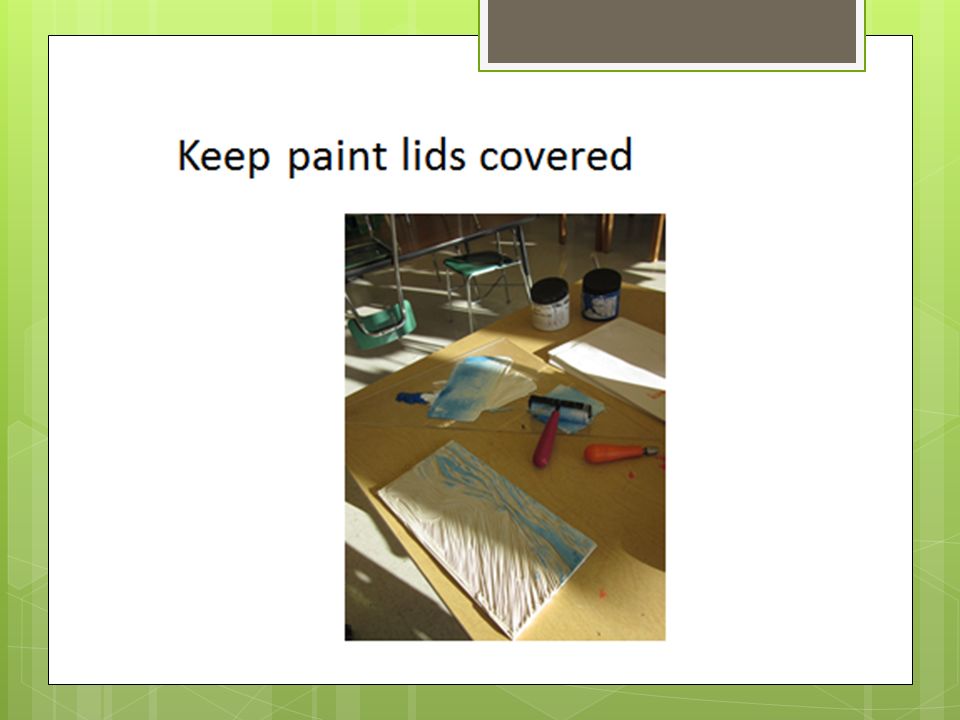 Keep paint lids covered